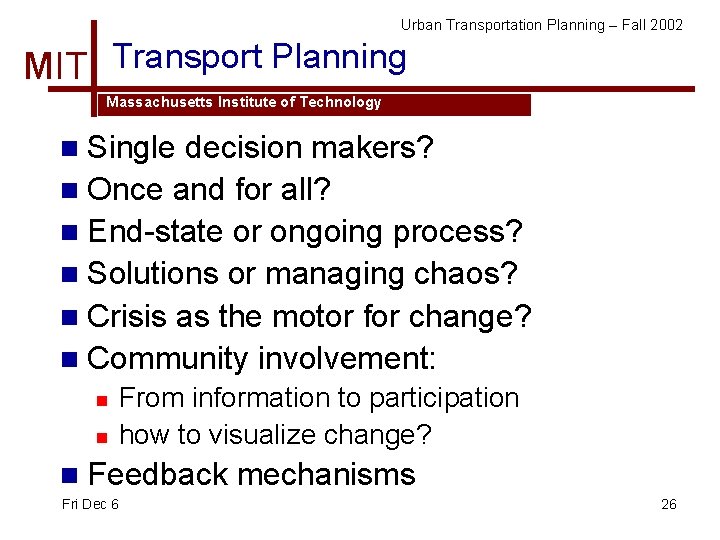 Urban Transportation Planning – Fall 2002

MIT

Transport Planning

Massachusetts Institute of Technology

- Single decision makers?
- Once and for all?
- End-state or ongoing process?
- Solutions or managing chaos?
- Crisis as the motor for change?
- Community involvement:
  - From information to participation
  - how to visualize change?
- Feedback mechanisms

Fri Dec 6

26